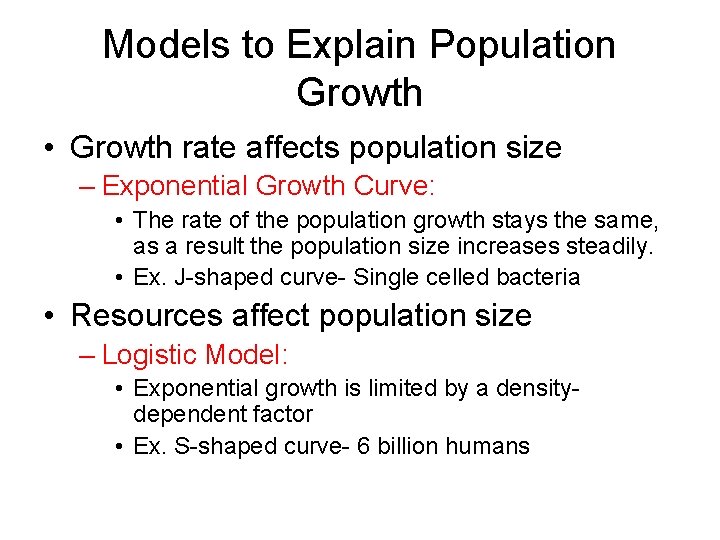 Models to Explain Population Growth

• Growth rate affects population size
– Exponential Growth Curve:
• The rate of the population growth stays the same, as a result the population size increases steadily.
• Ex. J-shaped curve- Single celled bacteria

• Resources affect population size
– Logistic Model:
• Exponential growth is limited by a density-dependent factor
• Ex. S-shaped curve- 6 billion humans